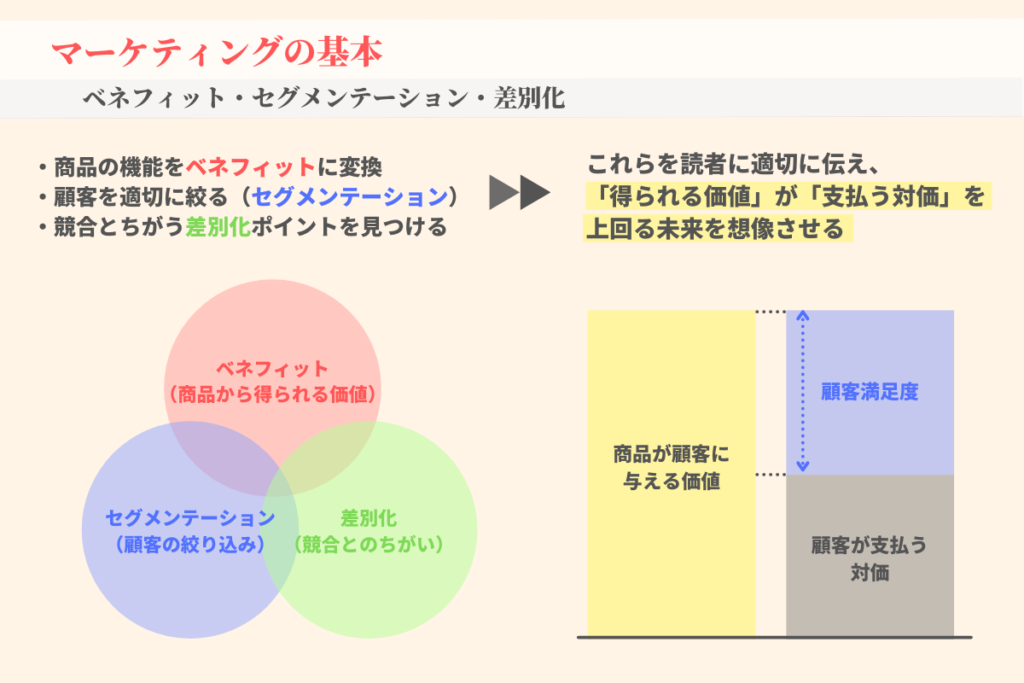 マーケティングの基本

ベネフィット・セグメンテーション・差別化

・商品の機能をベネフィットに変換
・顧客を適切に絞る（セグメンテーション）
・競合とちがう差別化ポイントを見つける

これらを読者に適切に伝え、
「得られる価値」が「支払う対価」を
上回る未来を想像させる

ベネフィット
（商品から得られる価値）

セグメンテーション
（顧客の絞り込み）

差別化
（競合とのちがい）

商品が顧客に
与える価値

顧客満足度

顧客が支払う
対価